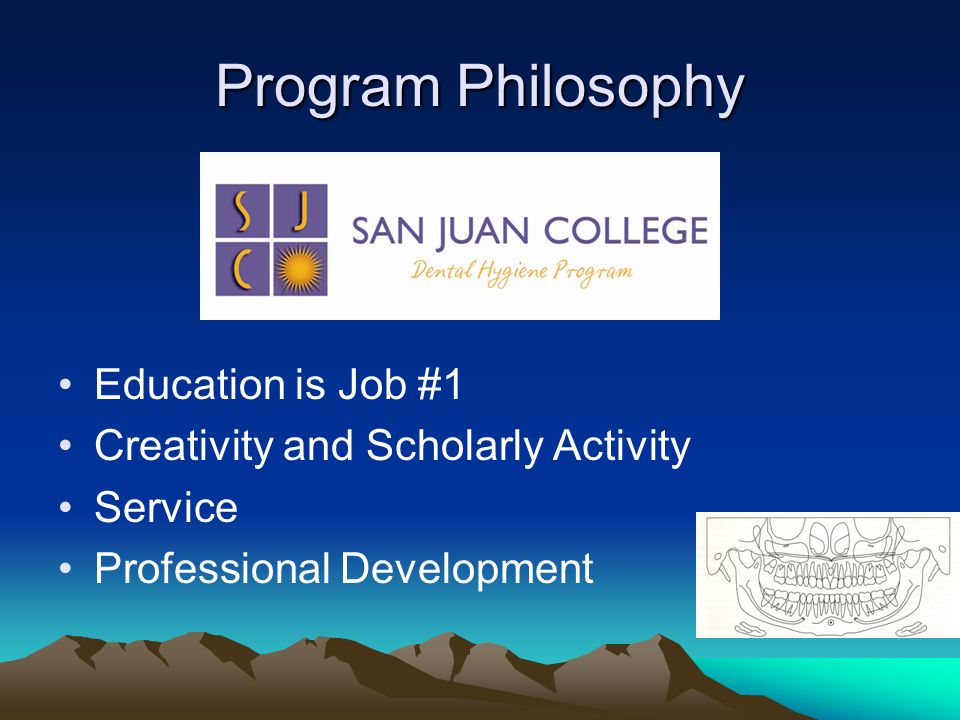 Program Philosophy

S J
C

SAN JUAN COLLEGE
Dental Hygiene Program

• Education is Job #1
• Creativity and Scholarly Activity
• Service
• Professional Development